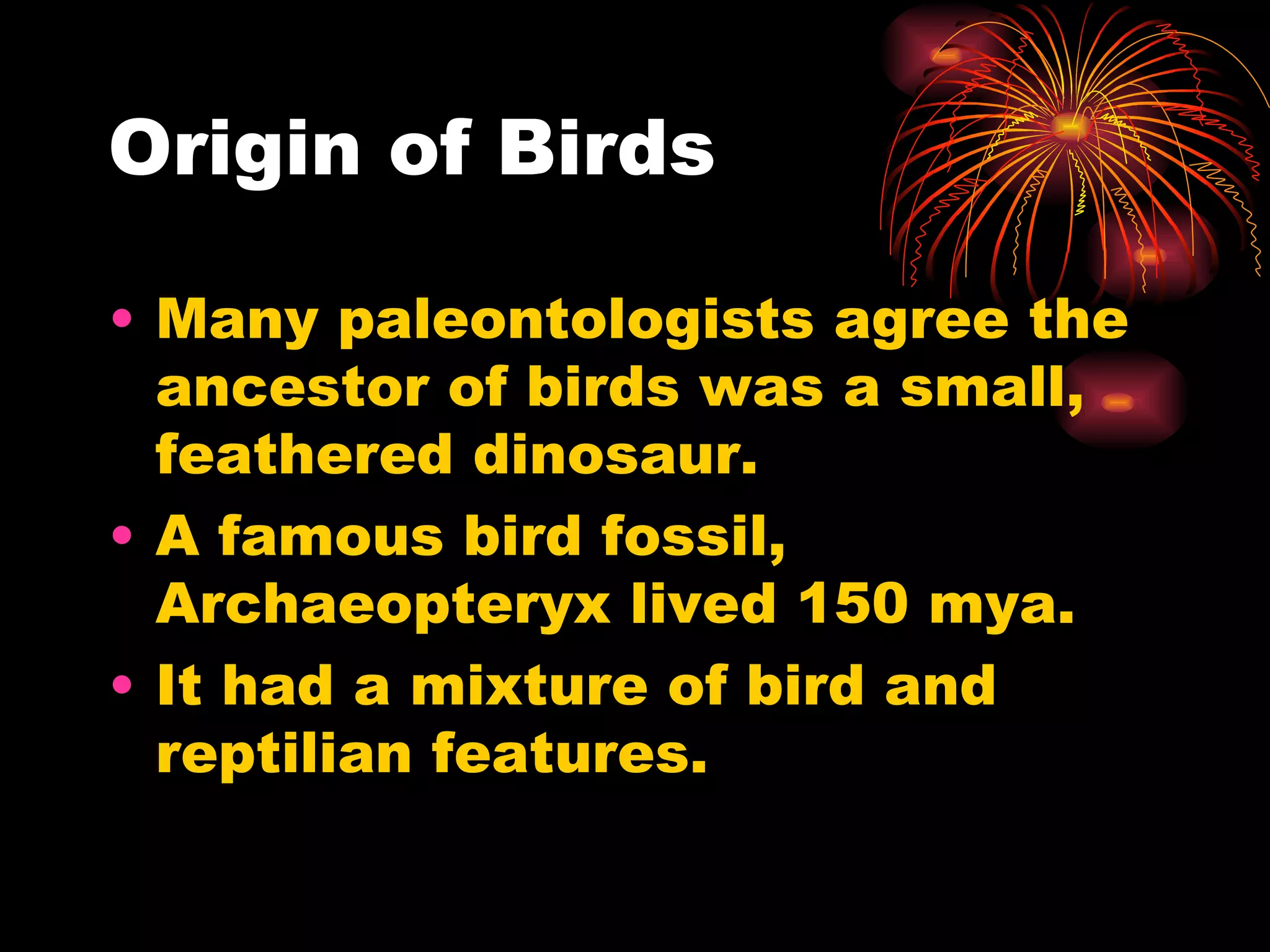 Origin of Birds

• Many paleontologists agree the ancestor of birds was a small, feathered dinosaur.

• A famous bird fossil, Archaeopteryx lived 150 mya.

• It had a mixture of bird and reptilian features.